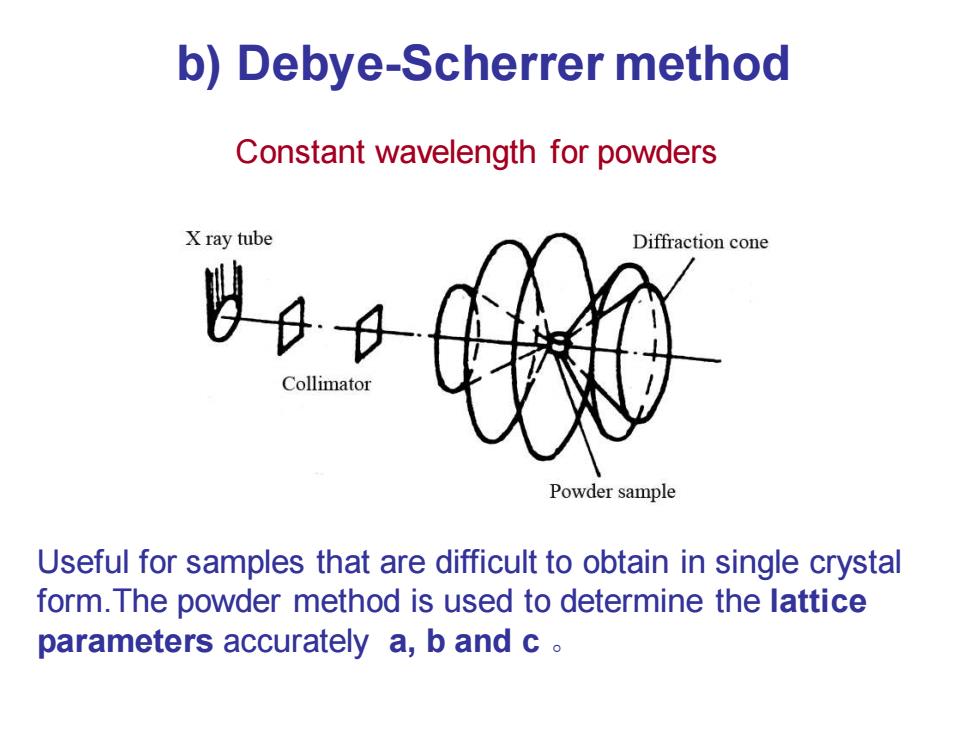 b) Debye-Scherrer method

Constant wavelength for powders

X ray tube

Diffraction cone

Collimator

Powder sample

Useful for samples that are difficult to obtain in single crystal form.The powder method is used to determine the lattice parameters accurately a, b and c 。